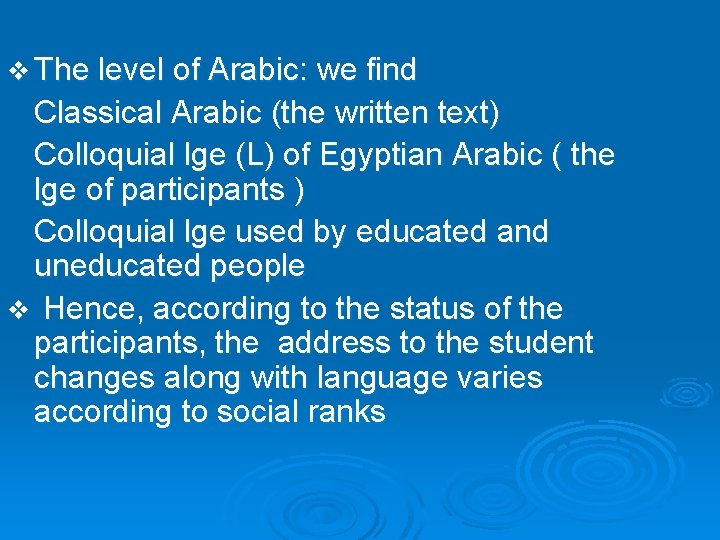 ❖ The level of Arabic: we find

Classical Arabic (the written text)

Colloquial lge (L) of Egyptian Arabic ( the lge of participants )

Colloquial lge used by educated and uneducated people

❖ Hence, according to the status of the participants, the address to the student changes along with language varies according to social ranks